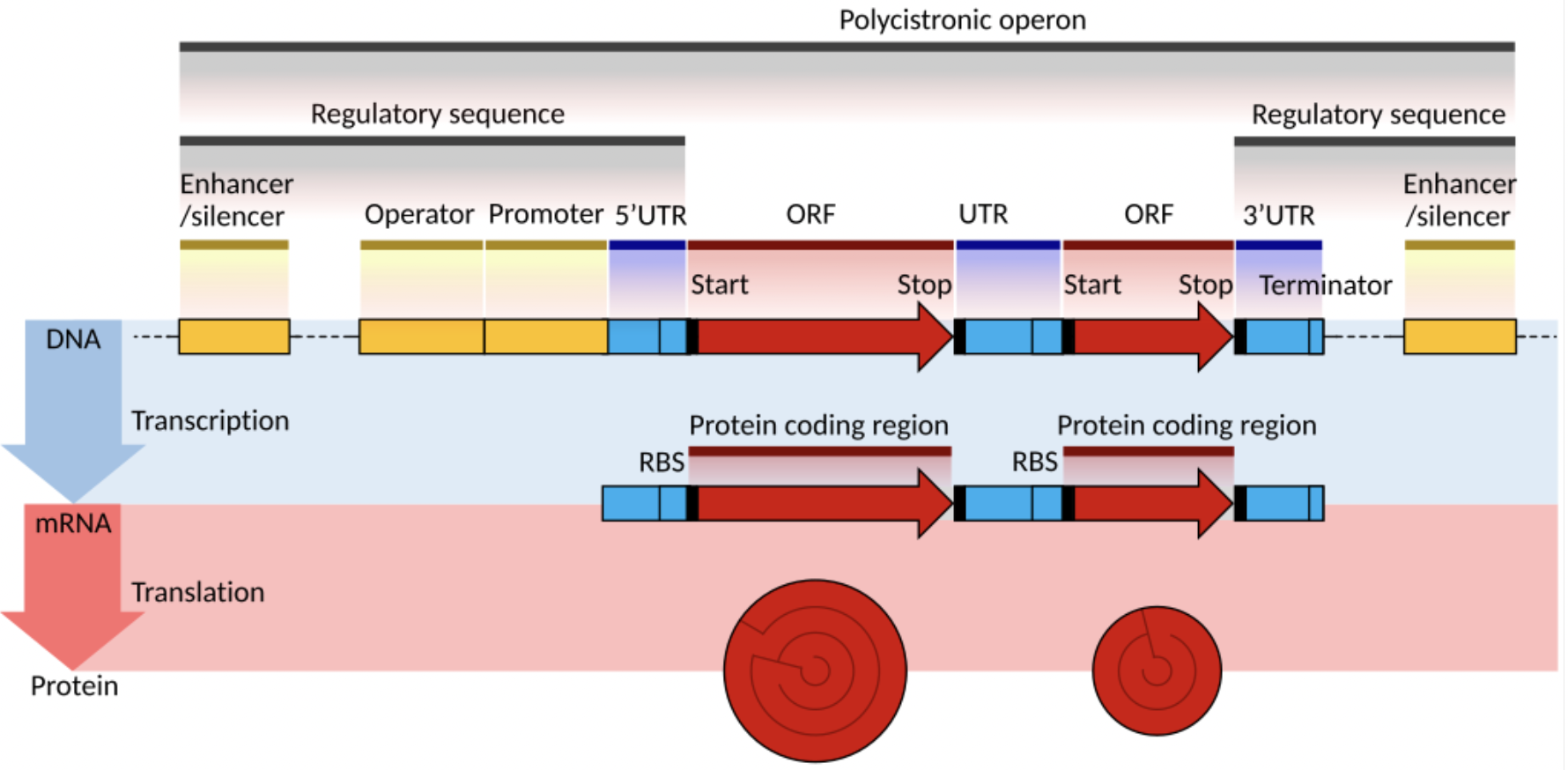 Polycistronic operon

Regulatory sequence

Regulatory sequence

Enhancer /silencer

Operator

Promoter

5'UTR

ORF

UTR

ORF

3'UTR

Enhancer /silencer

Start

Stop

Start

Stop

Terminator

DNA

Transcription

Protein coding region

Protein coding region

RBS

RBS

mRNA

Translation

Protein